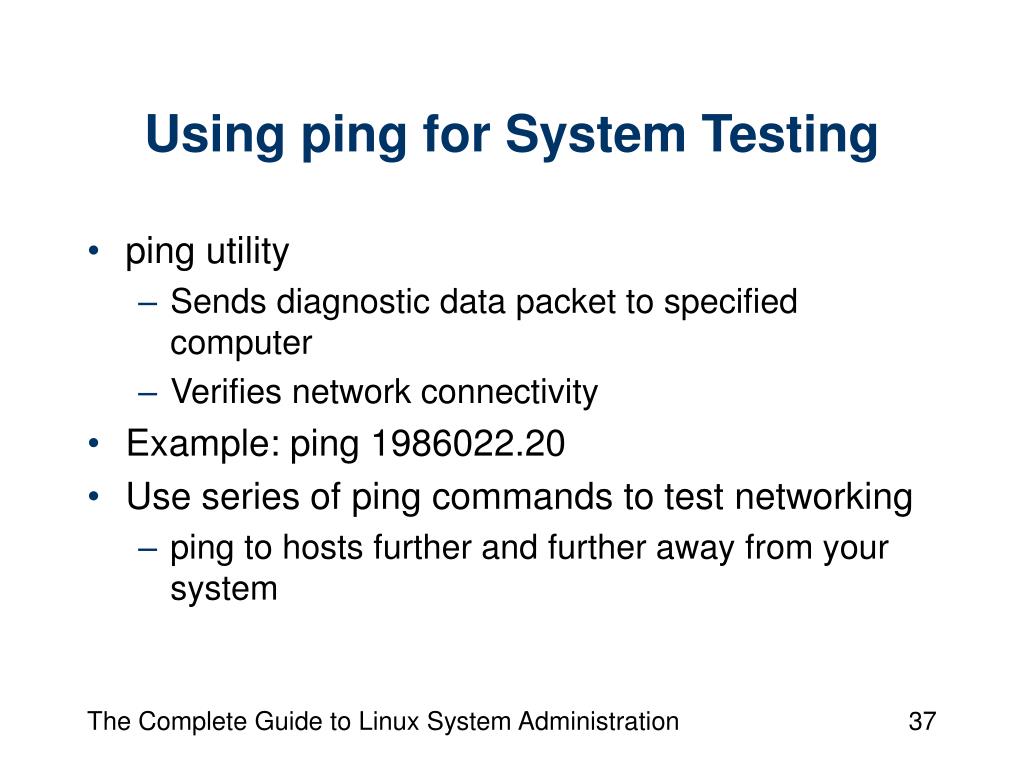 Using ping for System Testing

• ping utility
– Sends diagnostic data packet to specified computer
– Verifies network connectivity
• Example: ping 1986022.20
• Use series of ping commands to test networking
– ping to hosts further and further away from your system

The Complete Guide to Linux System Administration

37